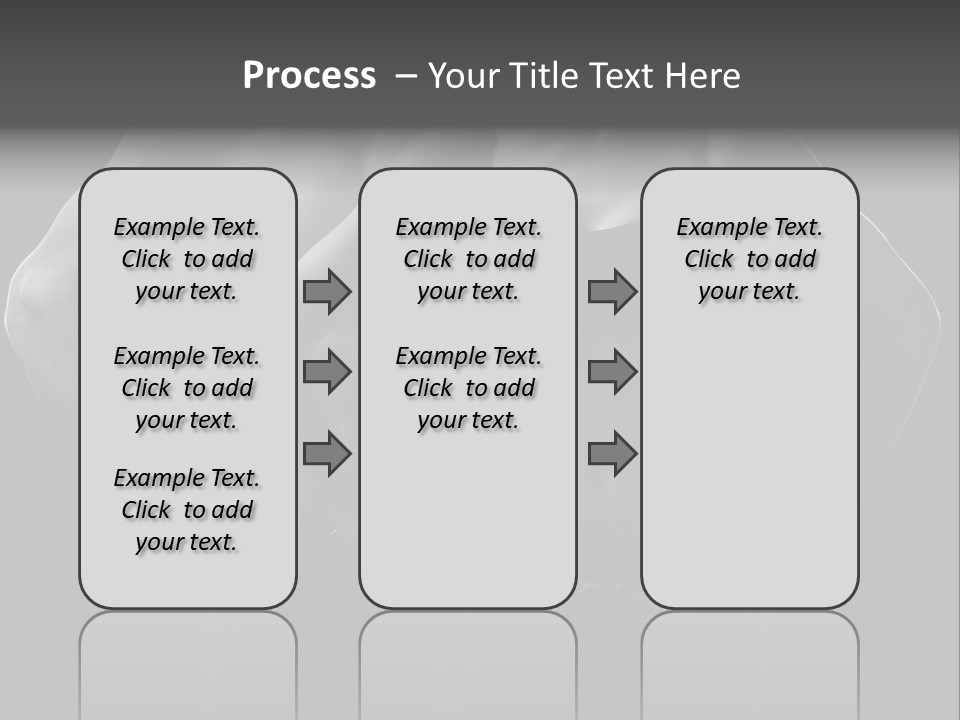 Process – Your Title Text Here

Example Text. Click to add your text.

Example Text. Click to add your text.

Example Text. Click to add your text.

Example Text. Click to add your text.

Example Text. Click to add your text.

Example Text. Click to add your text.